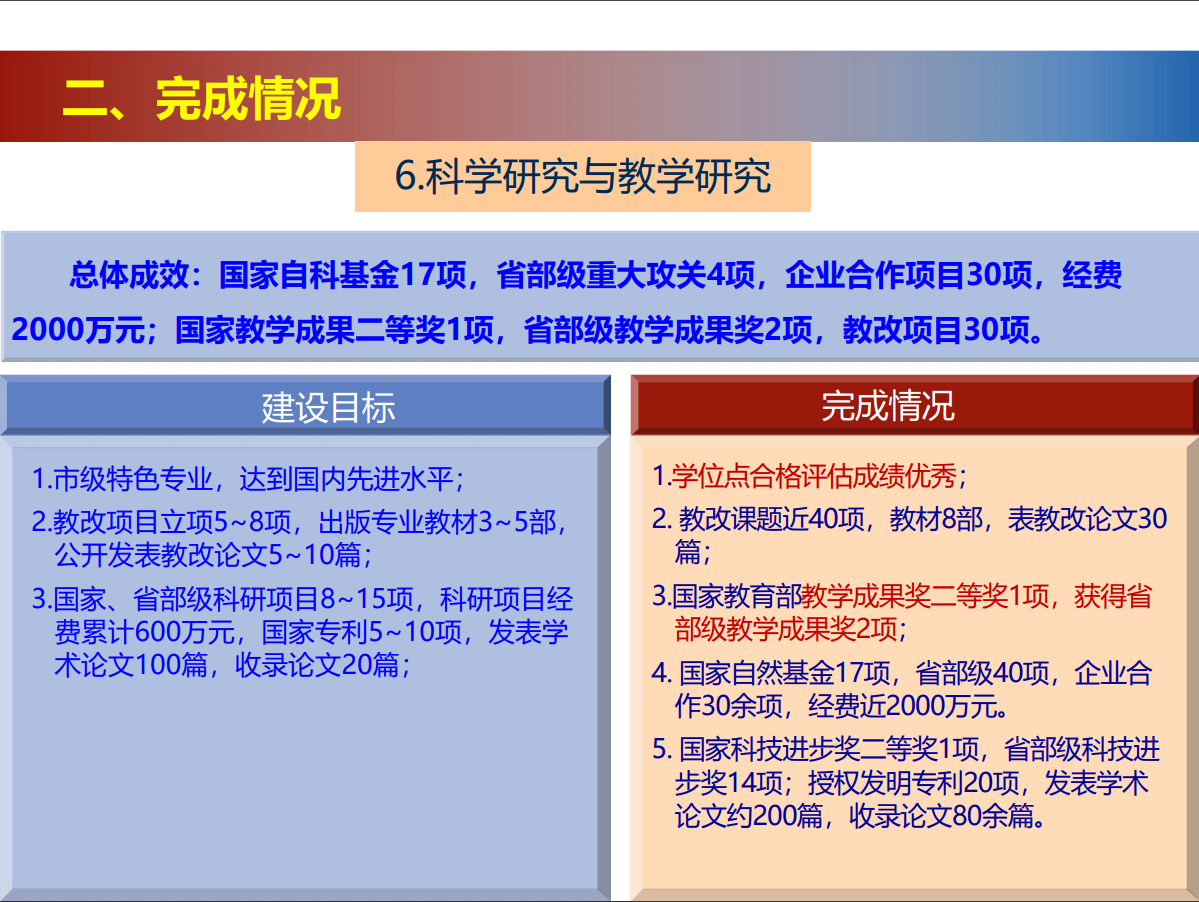 二、完成情况

6.科学研究与教学研究

总体成效：国家自科基金17项，省部级重大攻关4项，企业合作项目30项，经费2000万元；国家教学成果二等奖1项，省部级教学成果奖2项，教改项目30项。

建设目标

1.市级特色专业，达到国内先进水平；

2.教改项目立项5~8项，出版专业教材3~5部，公开发表教改论文5~10篇；

3.国家、省部级科研项目8~15项，科研项目经费累计600万元，国家专利5~10项，发表学术论文100篇，收录论文20篇；

完成情况

1.学位点合格评估成绩优秀；

2. 教改课题近40项，教材8部，表教改论文30篇；

3.国家教育部教学成果奖二等奖1项，获得省部级教学成果奖2项；

4. 国家自然基金17项，省部级40项，企业合作30余项，经费近2000万元。

5. 国家科技进步奖二等奖1项，省部级科技进步奖14项；授权发明专利20项，发表学术论文约200篇，收录论文80余篇。